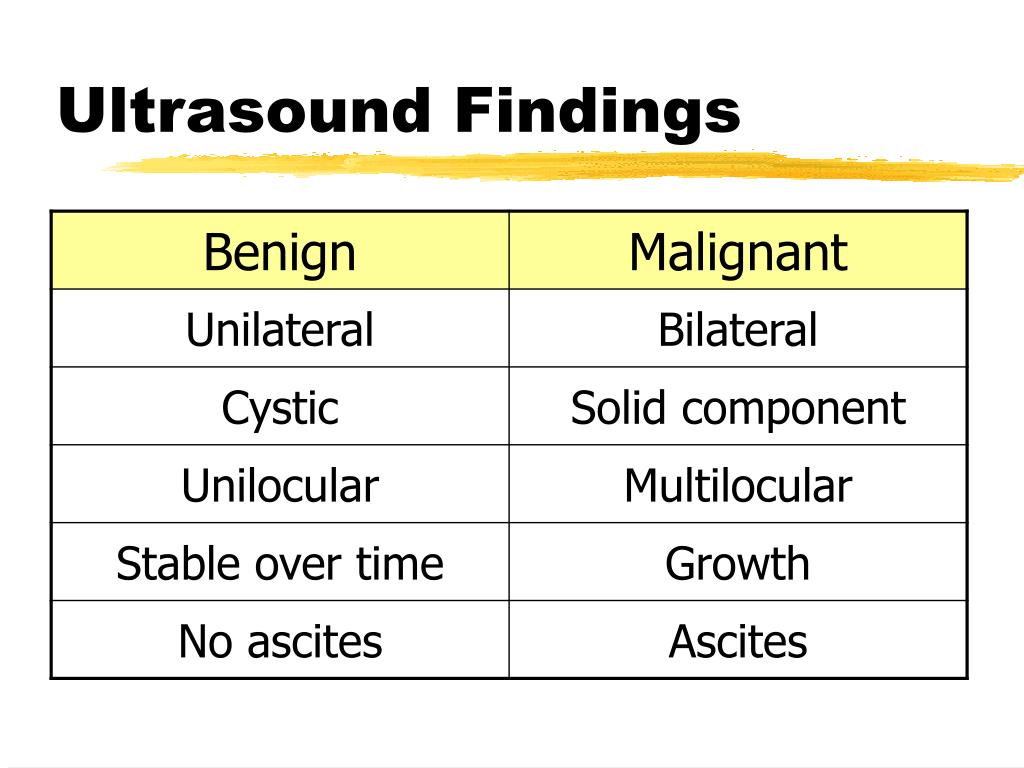 Ultrasound Findings

| Benign | Malignant |
|---|---|
| Unilateral | Bilateral |
| Cystic | Solid component |
| Unilocular | Multilocular |
| Stable over time | Growth |
| No ascites | Ascites |